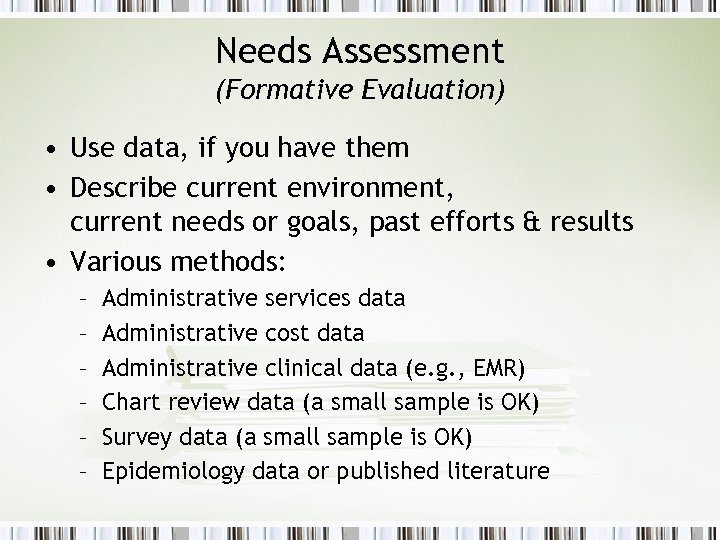 Needs Assessment
(Formative Evaluation)

• Use data, if you have them
• Describe current environment, current needs or goals, past efforts & results
• Various methods:
– Administrative services data
– Administrative cost data
– Administrative clinical data (e.g., EMR)
– Chart review data (a small sample is OK)
– Survey data (a small sample is OK)
– Epidemiology data or published literature